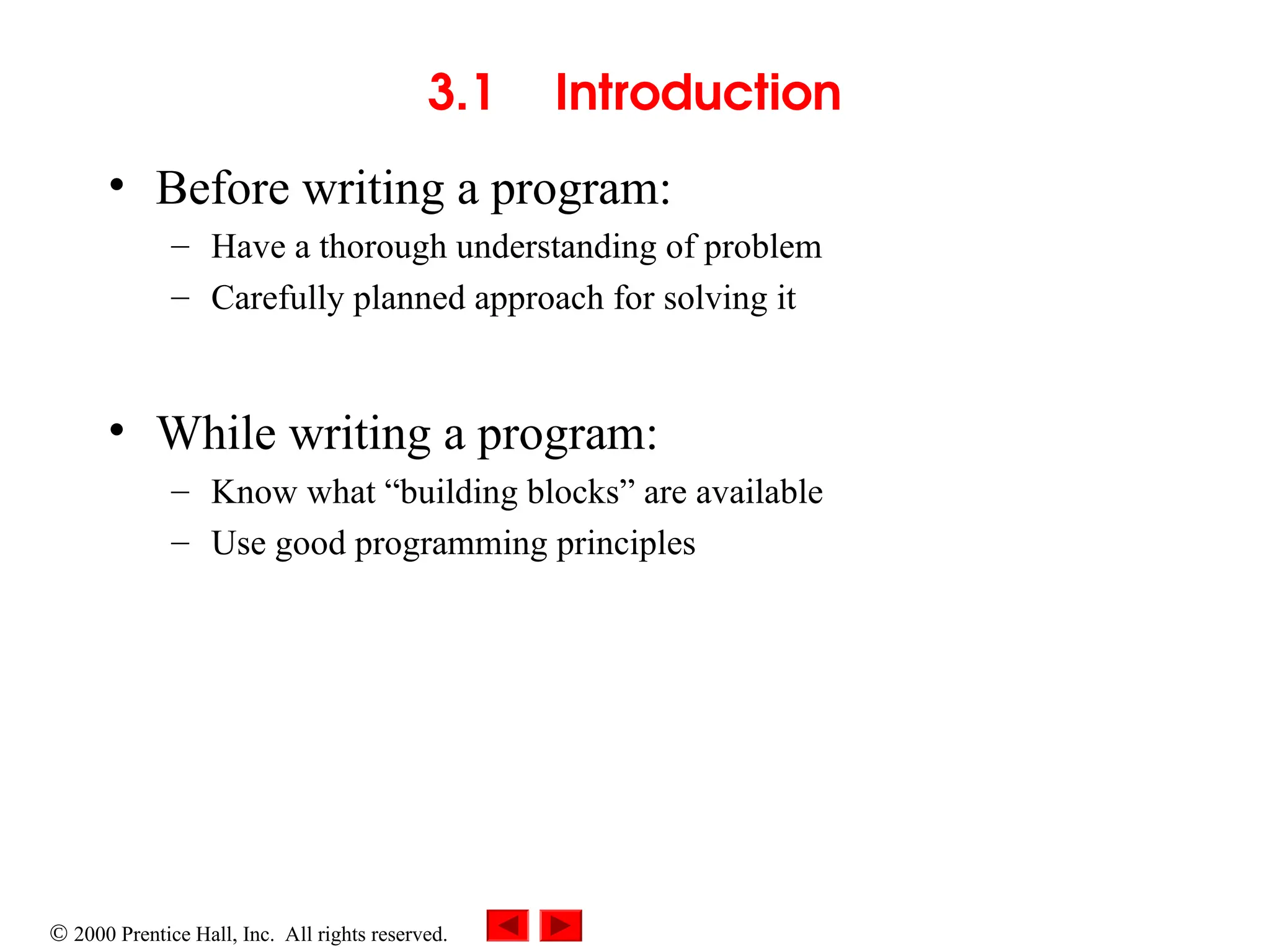 3.1 Introduction

• Before writing a program:
– Have a thorough understanding of problem
– Carefully planned approach for solving it

• While writing a program:
– Know what “building blocks” are available
– Use good programming principles

© 2000 Prentice Hall, Inc. All rights reserved.